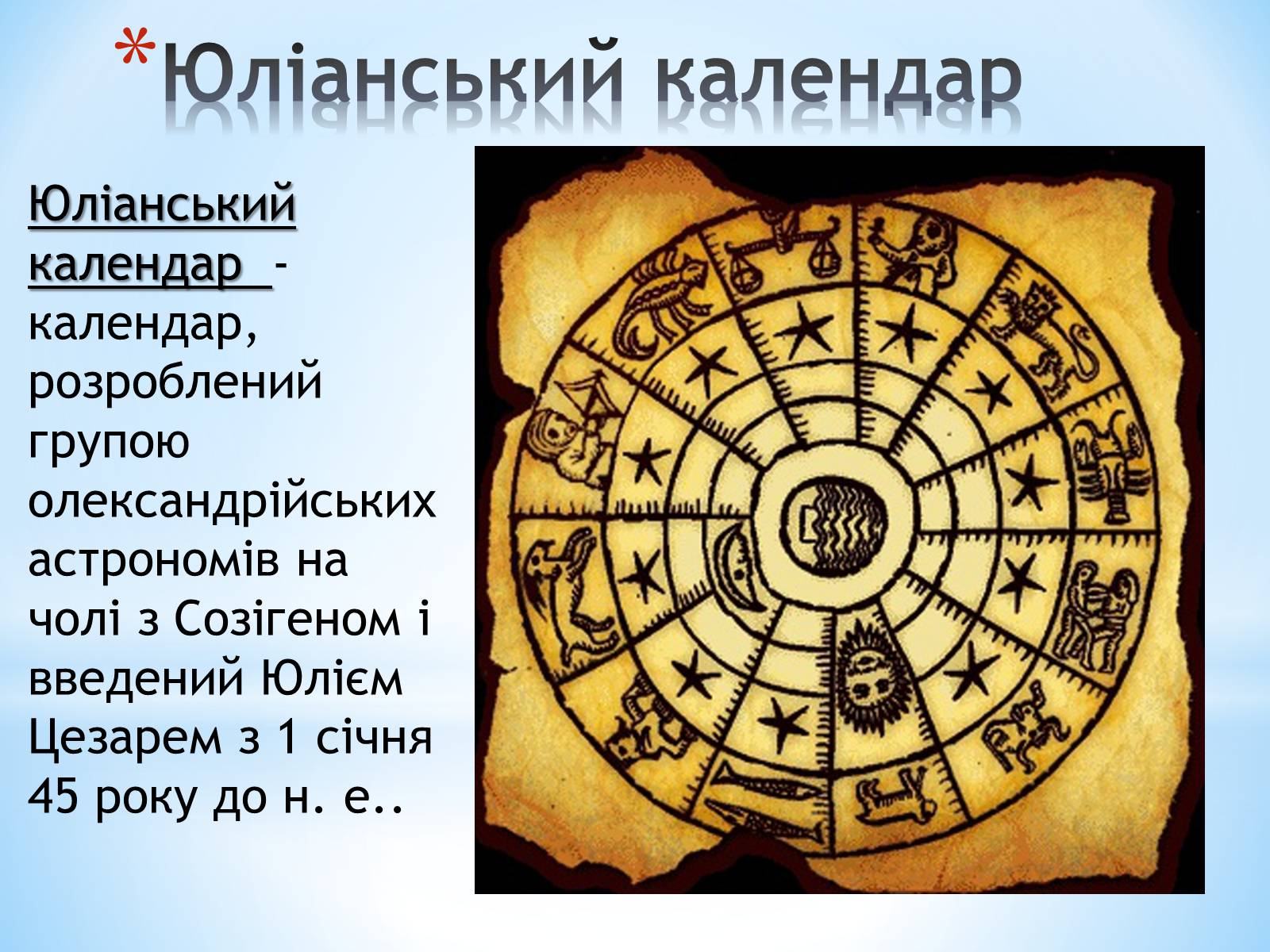 *Юліанський календар

Юліанський календар - календар, розроблений групою олександрійських астрономів на чолі з Созігеном і введений Юлієм Цезарем з 1 січня 45 року до н. е..